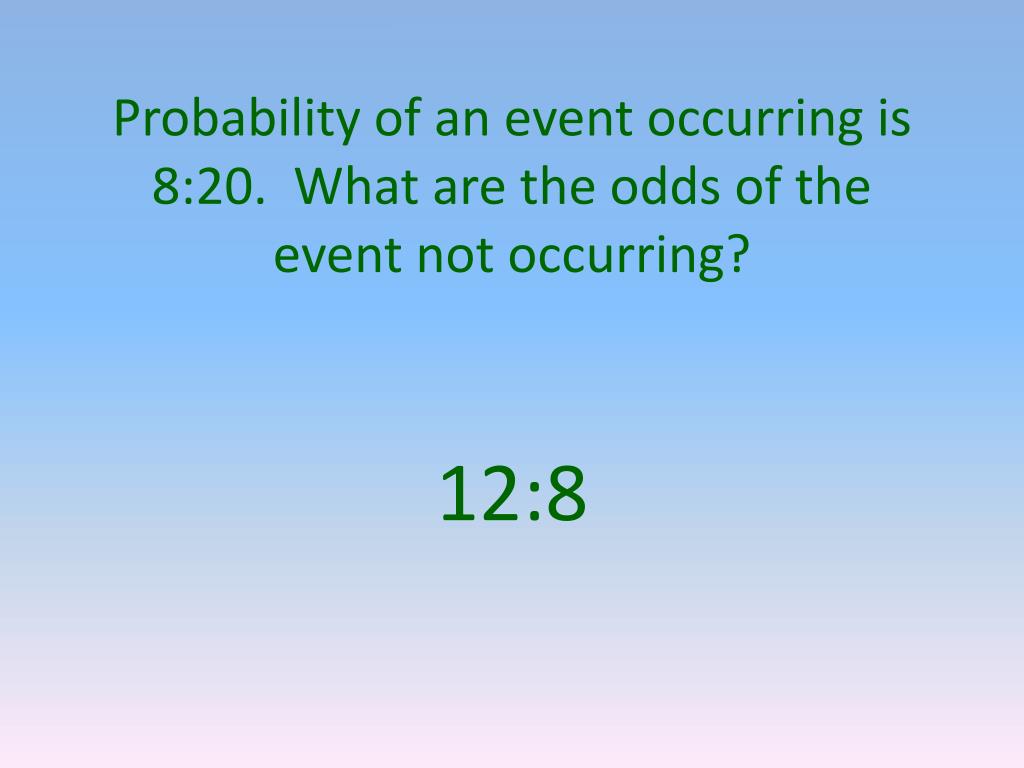 Probability of an event occurring is 8:20. What are the odds of the event not occurring?

12:8